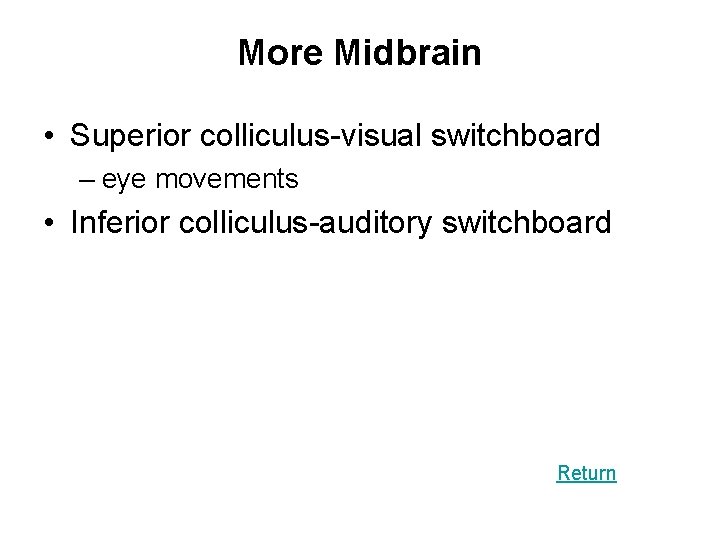 More Midbrain

• Superior colliculus-visual switchboard

– eye movements

• Inferior colliculus-auditory switchboard

Return